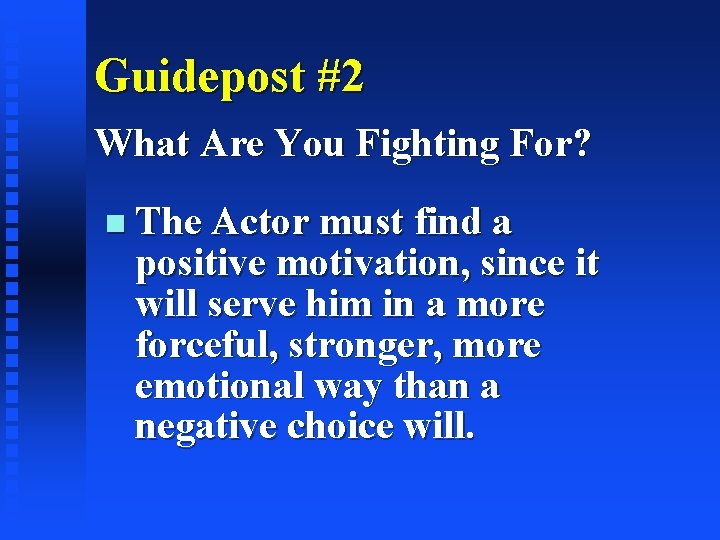 Guidepost #2

What Are You Fighting For?

The Actor must find a positive motivation, since it will serve him in a more forceful, stronger, more emotional way than a negative choice will.